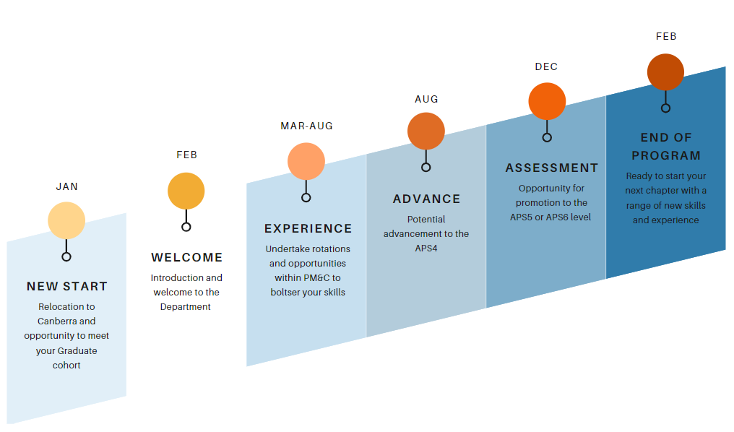 JAN

NEW START

Relocation to Canberra and opportunity to meet your Graduate cohort

FEB

WELCOME

Introduction and welcome to the Department

MAR-AUG

EXPERIENCE

Undertake rotations and opportunities within PM&C to boltser your skills

AUG

ADVANCE

Potential advancement to the APS4

DEC

ASSESSMENT

Opportunity for promotion to the APS5 or APS6 level

FEB

END OF PROGRAM

Ready to start your next chapter with a range of new skills and experience